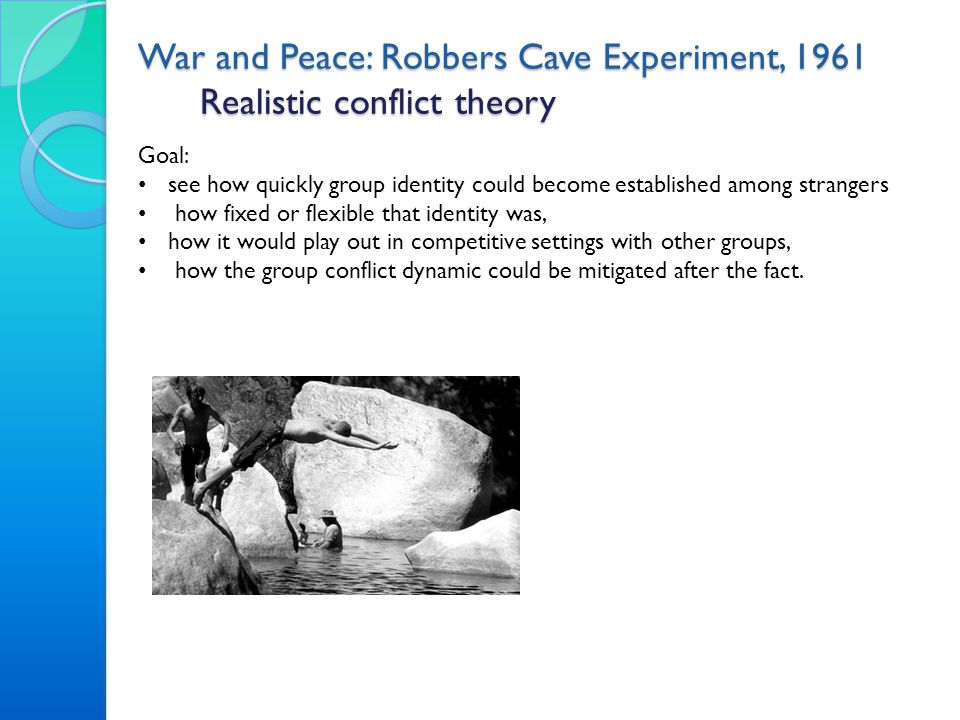 War and Peace: Robbers Cave Experiment, 1961
Realistic conflict theory

Goal:
• see how quickly group identity could become established among strangers
• how fixed or flexible that identity was,
• how it would play out in competitive settings with other groups,
• how the group conflict dynamic could be mitigated after the fact.